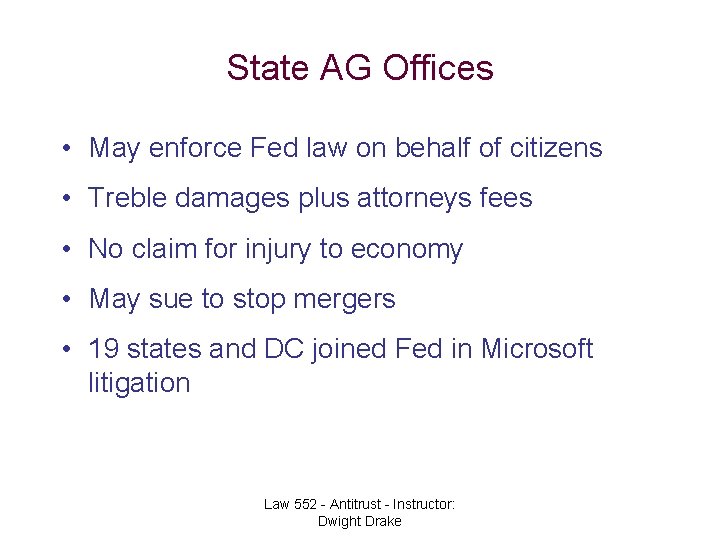 State AG Offices

• May enforce Fed law on behalf of citizens
• Treble damages plus attorneys fees
• No claim for injury to economy
• May sue to stop mergers
• 19 states and DC joined Fed in Microsoft litigation

Law 552 - Antitrust - Instructor: Dwight Drake